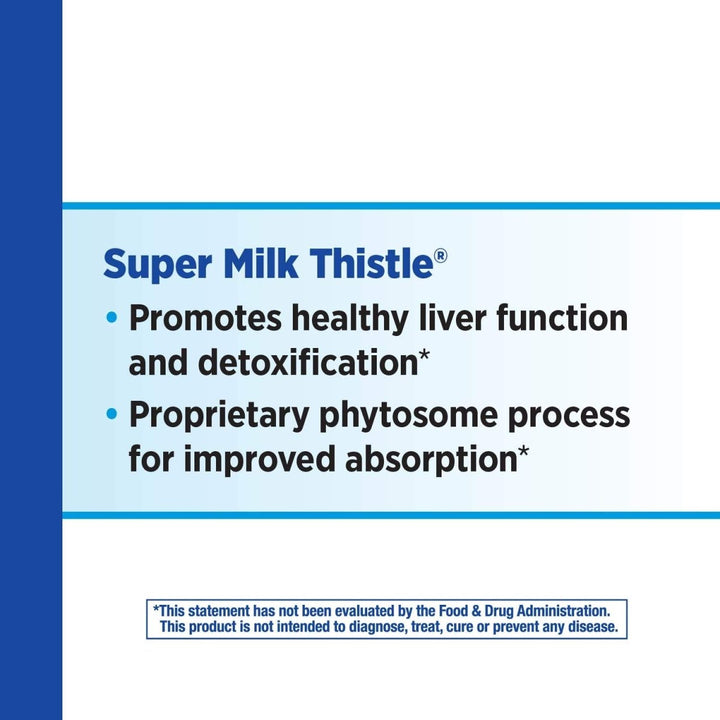 Super Milk Thistle®

• Promotes healthy liver function and detoxification*

• Proprietary phytosome process for improved absorption*

*This statement has not been evaluated by the Food & Drug Administration. This product is not intended to diagnose, treat, cure or prevent any disease.